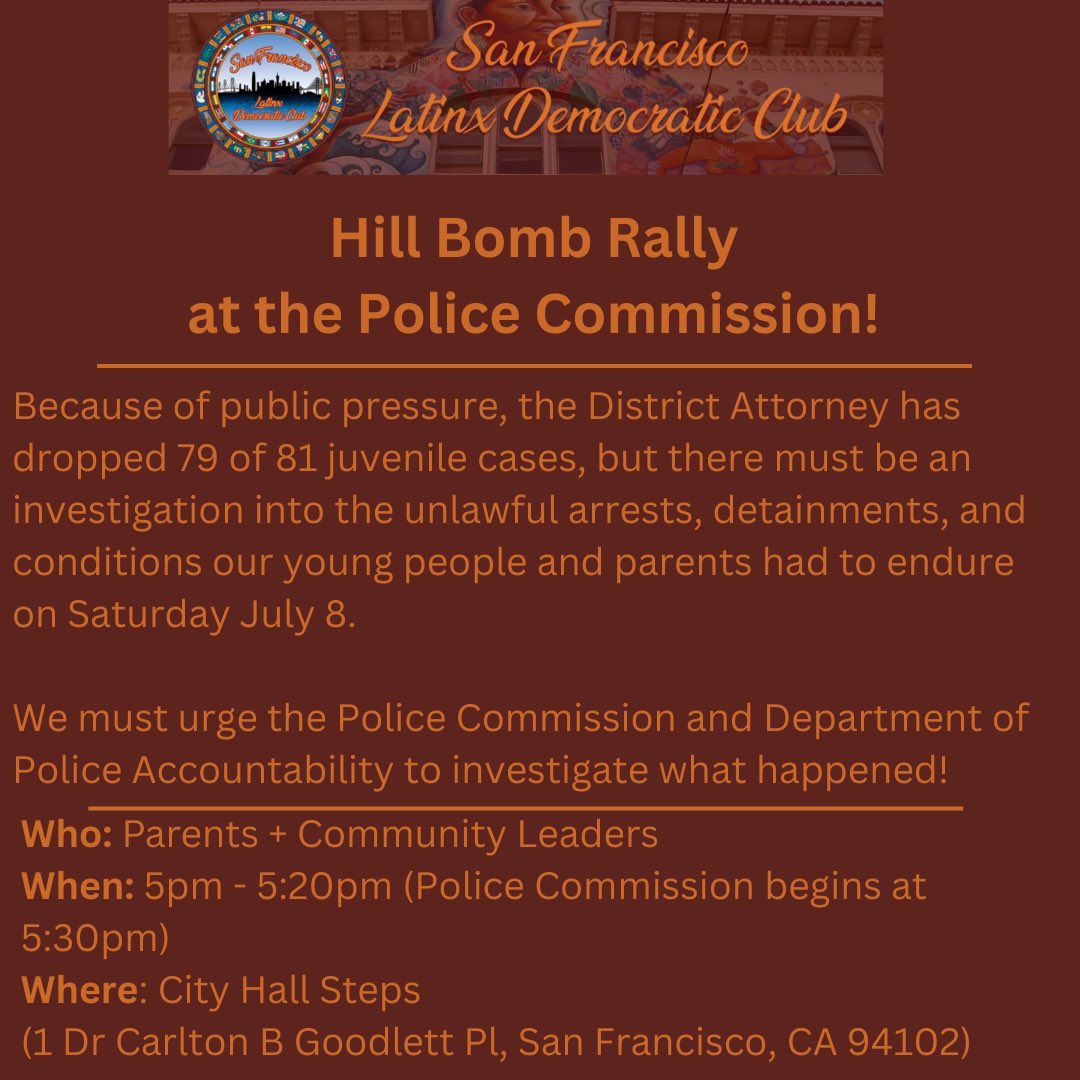 San Francisco Latinx Democratic Club

San Francisco Latinx Democratic Club

Hill Bomb Rally
at the Police Commission!

Because of public pressure, the District Attorney has dropped 79 of 81 juvenile cases, but there must be an investigation into the unlawful arrests, detainments, and conditions our young people and parents had to endure on Saturday July 8.

We must urge the Police Commission and Department of Police Accountability to investigate what happened!

Who: Parents + Community Leaders
When: 5pm - 5:20pm (Police Commission begins at 5:30pm)
Where: City Hall Steps
(1 Dr Carlton B Goodlett Pl, San Francisco, CA 94102)